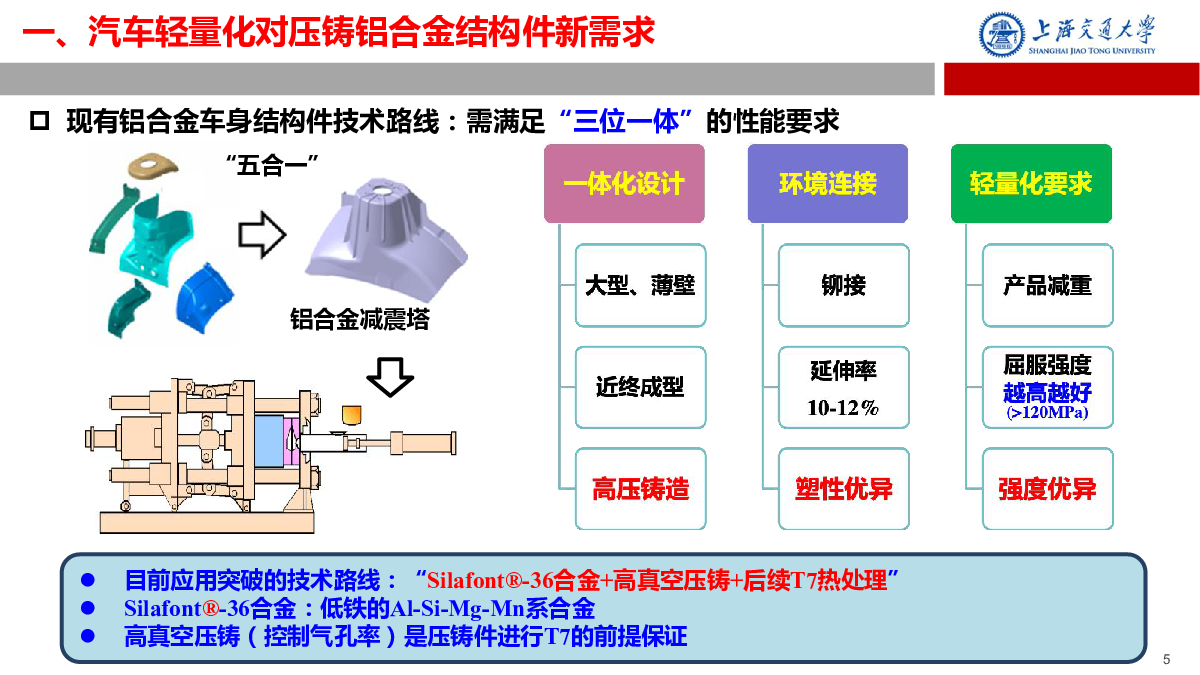 一、汽车轻量化对压铸铝合金结构件新需求

上海交通大学
SHANGHAI JIAO TONG UNIVERSITY

现有铝合金车身结构件技术路线：需满足“三位一体”的性能要求

“五合一”

铝合金减震塔

一体化设计

大型、薄壁

近终成型

高压铸造

环境连接

铆接

延伸率 10-12%

塑性优异

轻量化要求

产品减重

屈服强度 越高越好 (>120MPa)

强度优异

目前应用突破的技术路线：“Silafont®-36合金+高真空压铸+后续T7热处理”

Silafont®-36合金：低铁的Al-Si-Mg-Mn系合金

高真空压铸（控制气孔率）是压铸件进行T7的前提保证

5